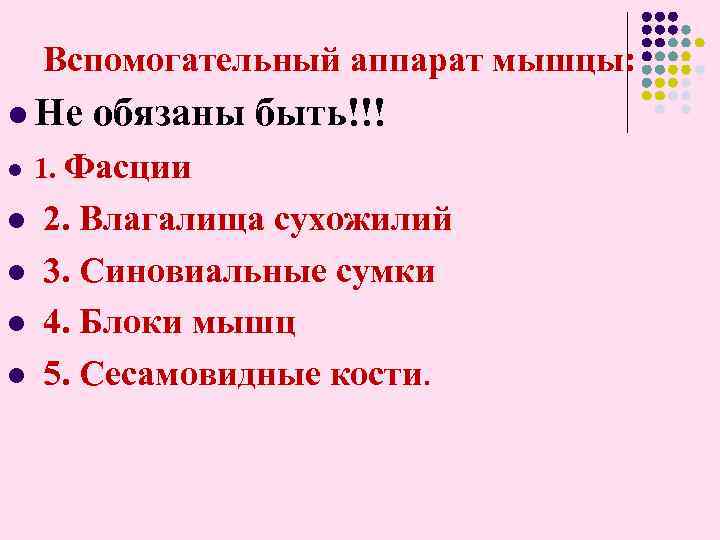 Вспомогательный аппарат мышцы:

Не обязаны быть!!!

1. Фасции

2. Влагалища сухожилий

3. Синовиальные сумки

4. Блоки мышц

5. Сесамовидные кости.